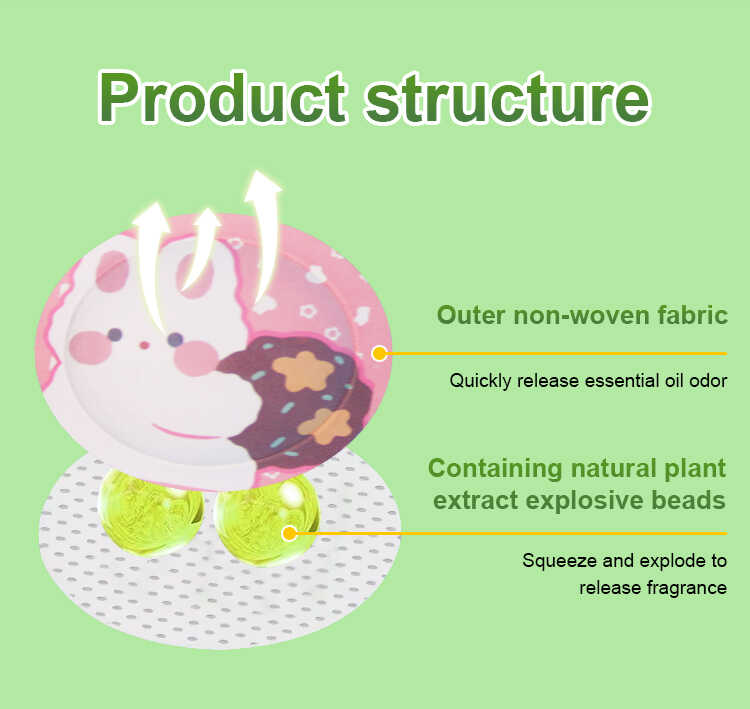 Product structure

Outer non-woven fabric

Quickly release essential oil odor

Containing natural plant extract explosive beads

Squeeze and explode to release fragrance